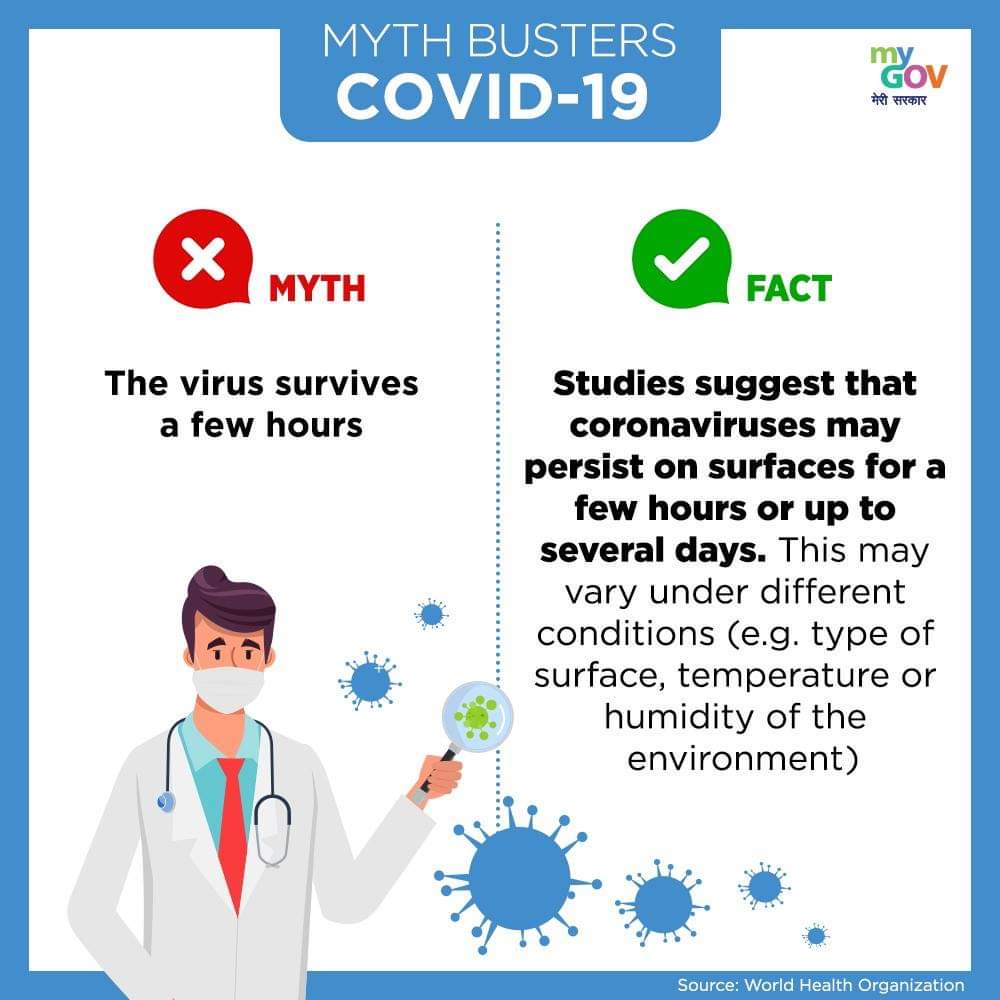 MYTH BUSTERS
COVID-19

my GOV
मेरी सरकार

MYTH

The virus survives a few hours

FACT

Studies suggest that coronaviruses may persist on surfaces for a few hours or up to several days. This may vary under different conditions (e.g. type of surface, temperature or humidity of the environment)

Source: World Health Organization